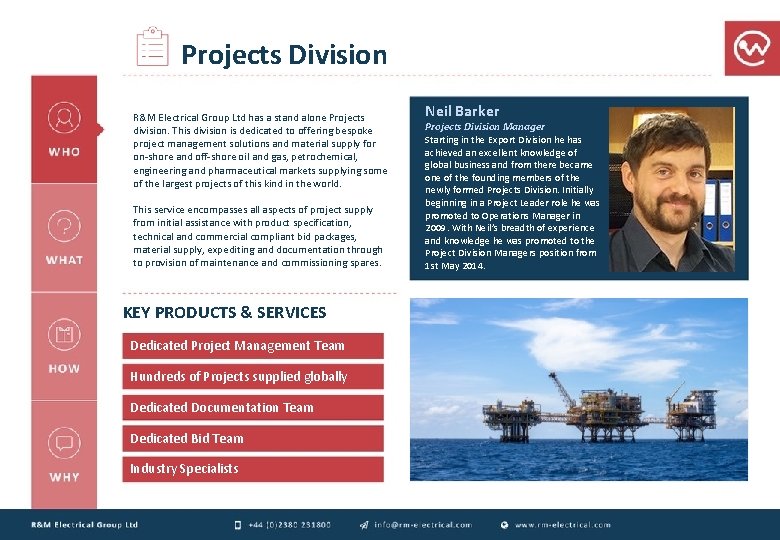 Projects Division

WHO

WHAT

HOW

WHY

R&M Electrical Group Ltd has a stand alone Projects division. This division is dedicated to offering bespoke project management solutions and material supply for on-shore and off-shore oil and gas, petrochemical, engineering and pharmaceutical markets supplying some of the largest projects of this kind in the world.

This service encompasses all aspects of project supply from initial assistance with product specification, technical and commercial compliant bid packages, material supply, expediting and documentation through to provision of maintenance and commissioning spares.

Neil Barker
Projects Division Manager
Starting in the Export Division he has achieved an excellent knowledge of global business and from there became one of the founding members of the newly formed Projects Division. Initially beginning in a Project Leader role he was promoted to Operations Manager in 2009. With Neil's breadth of experience and knowledge he was promoted to the Project Division Managers position from 1st May 2014.

KEY PRODUCTS & SERVICES

Dedicated Project Management Team

Hundreds of Projects supplied globally

Dedicated Documentation Team

Dedicated Bid Team

Industry Specialists

R&M Electrical Group Ltd +44 (0)2380 231800 info@rm-electrical.com www.rm-electrical.com